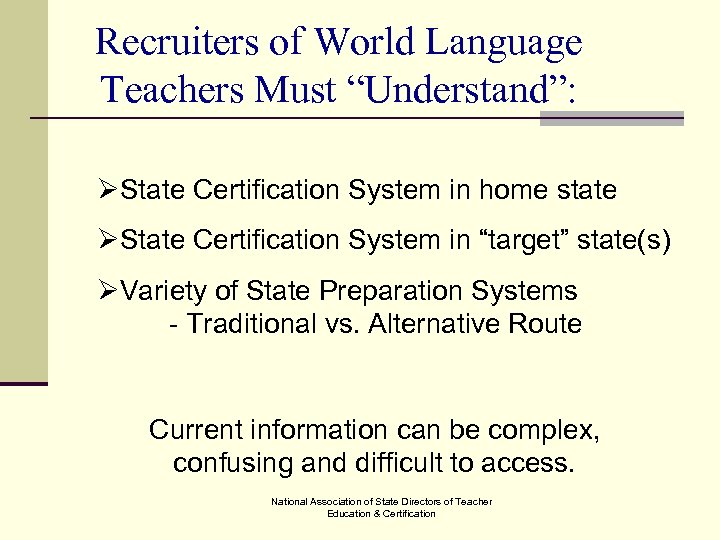 Recruiters of World Language Teachers Must “Understand”:

➢State Certification System in home state

➢State Certification System in “target” state(s)

➢Variety of State Preparation Systems
- Traditional vs. Alternative Route

Current information can be complex, confusing and difficult to access.

National Association of State Directors of Teacher Education & Certification